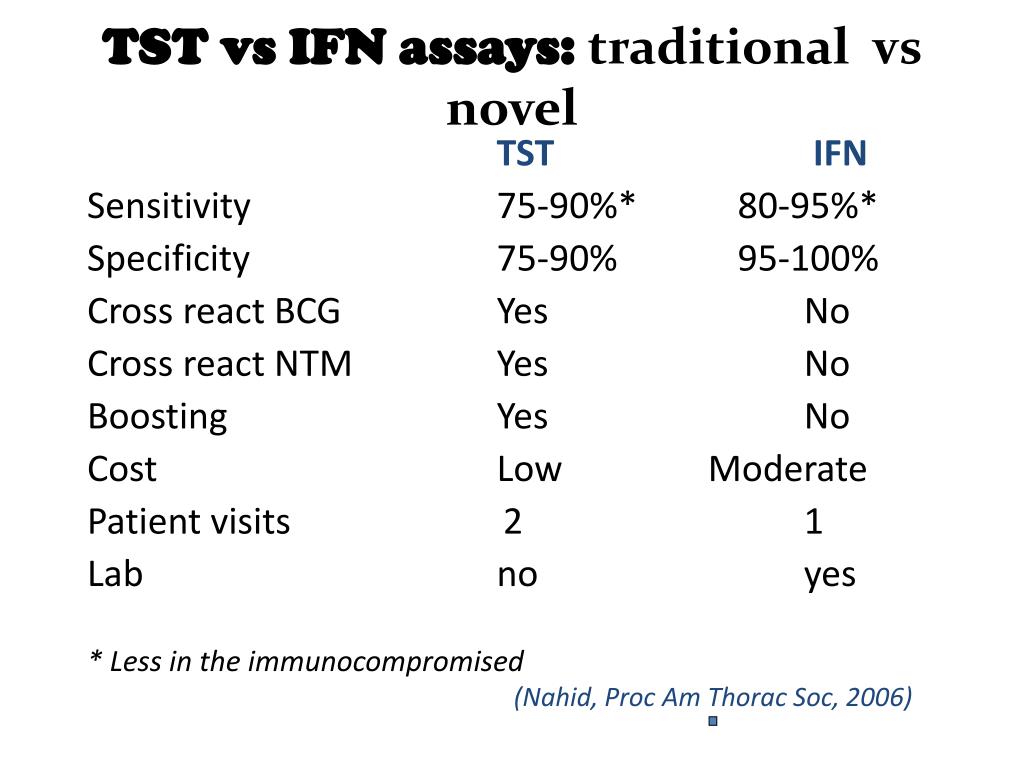 TST vs IFN assays: traditional vs novel

| | TST | IFN |
|---|---|---|
| Sensitivity | 75-90%* | 80-95%* |
| Specificity | 75-90% | 95-100% |
| Cross react BCG | Yes | No |
| Cross react NTM | Yes | No |
| Boosting | Yes | No |
| Cost | Low | Moderate |
| Patient visits | 2 | 1 |
| Lab | no | yes |

* Less in the immunocompromised

(Nahid, Proc Am Thorac Soc, 2006)